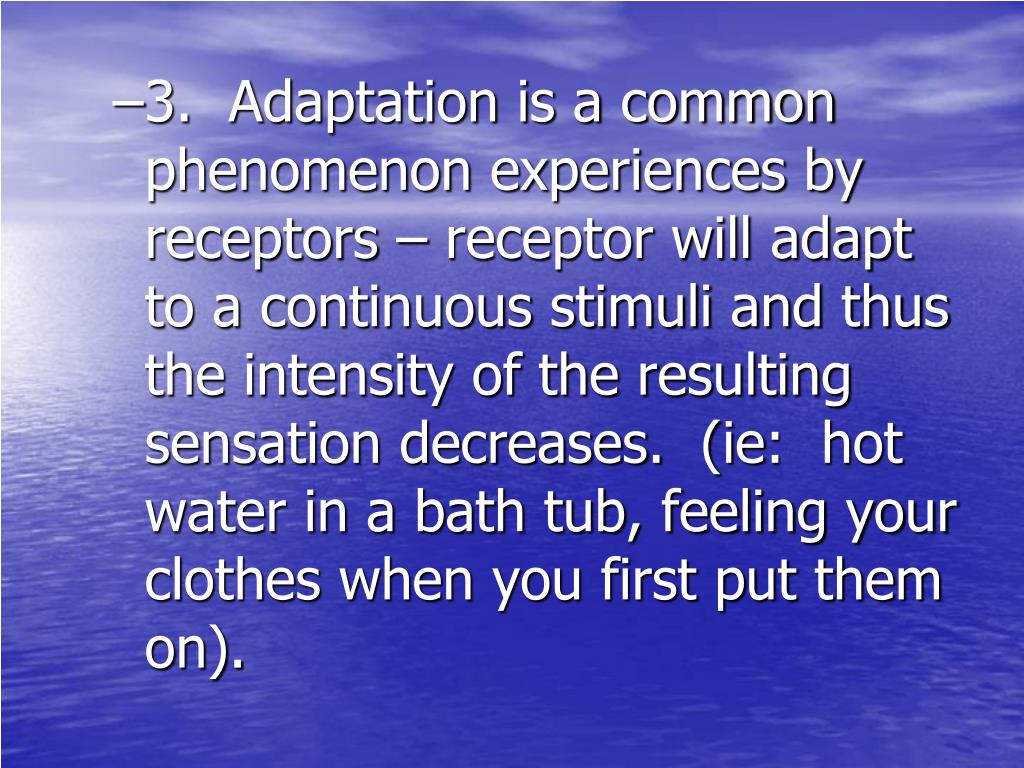 –3. Adaptation is a common phenomenon experiences by receptors – receptor will adapt to a continuous stimuli and thus the intensity of the resulting sensation decreases. (ie: hot water in a bath tub, feeling your clothes when you first put them on).